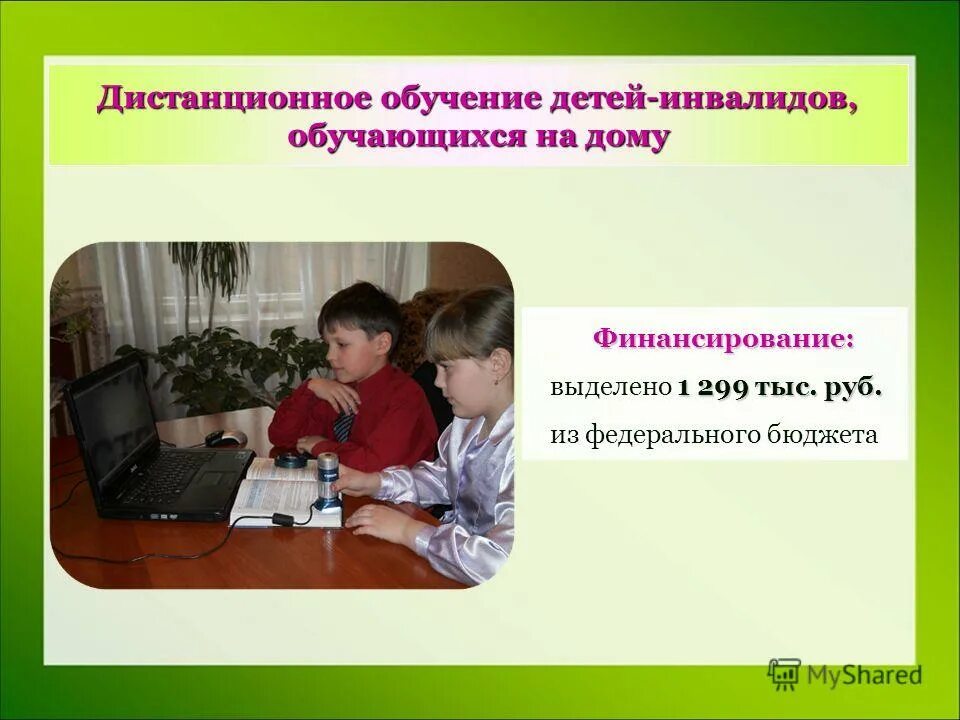 Дистанционное обучение детей-инвалидов, обучающихся на дому

Финансирование:

выделено 1 299 тыс. руб.

из федерального бюджета

MyShared